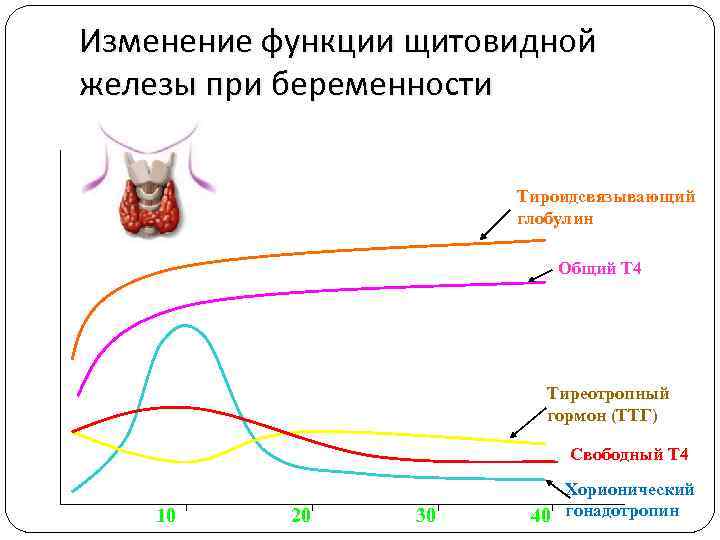 Изменение функции щитовидной железы при беременности

Тироидсвязывающий глобулин

Общий Т4

Тиреотропный гормон (ТТГ)

Свободный Т4

Хорионический гонадотропин

10
20
30
40